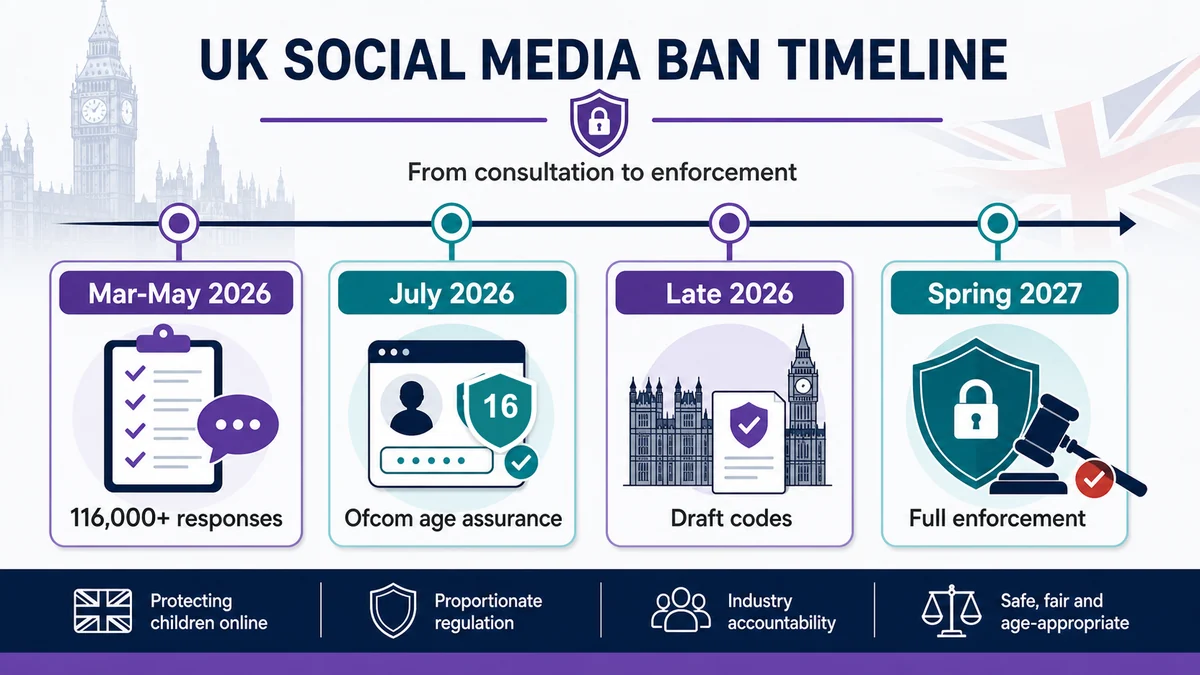 UK SOCIAL MEDIA BAN TIMELINE

From consultation to enforcement

Mar-May 2026

116,000+ responses

July 2026

16

Ofcom age assurance

Late 2026

Draft codes

Spring 2027

Full enforcement

Protecting children online

Proportionate regulation

Industry accountability

Safe, fair and age-appropriate